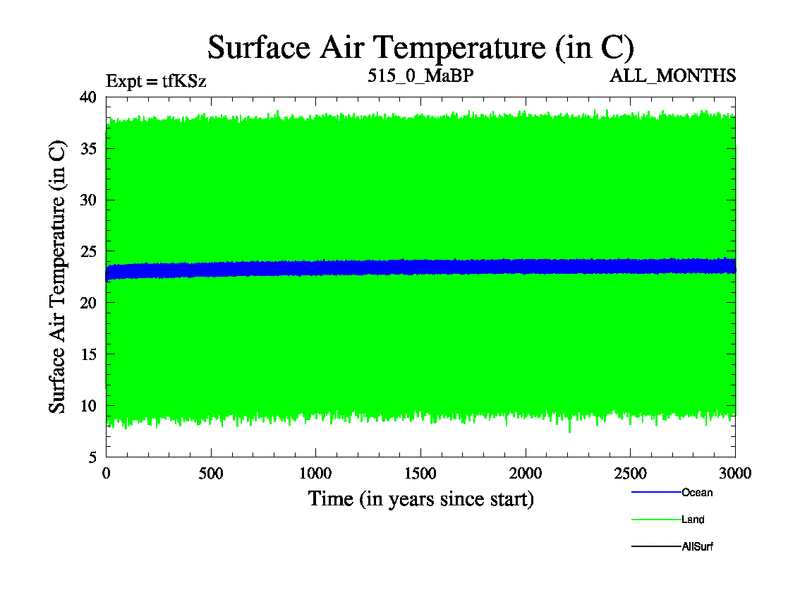 Surface Air Temperature (in C)

Expt = tfKSz

515_0_MaBP

ALL_MONTHS

Surface Air Temperature (in C)

40
35
30
25
20
15
10
5

0
500
1000
1500
2000
2500
3000

Time (in years since start)

Ocean
Land
AllSurf